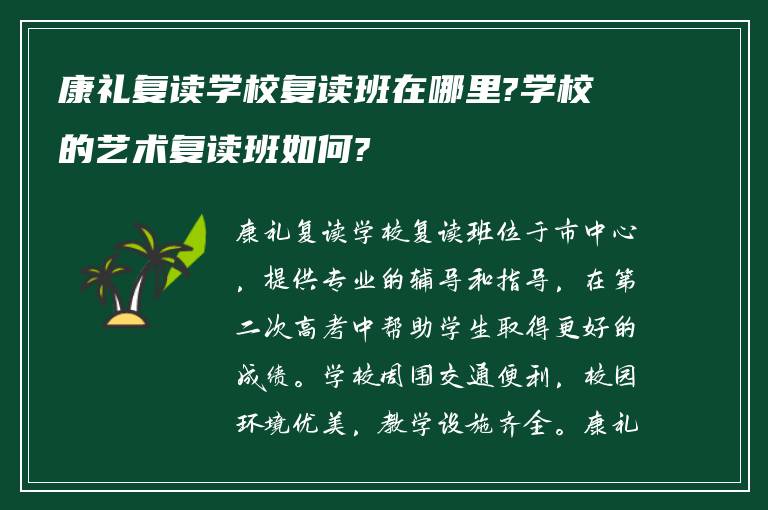 康礼复读学校复读班在哪里?学校的艺术复读班如何?

康礼复读学校复读班位于市中心，提供专业的辅导和指导，在第二次高考中帮助学生取得更好的成绩。学校周围交通便利，校园环境优美，教学设施齐全。康礼